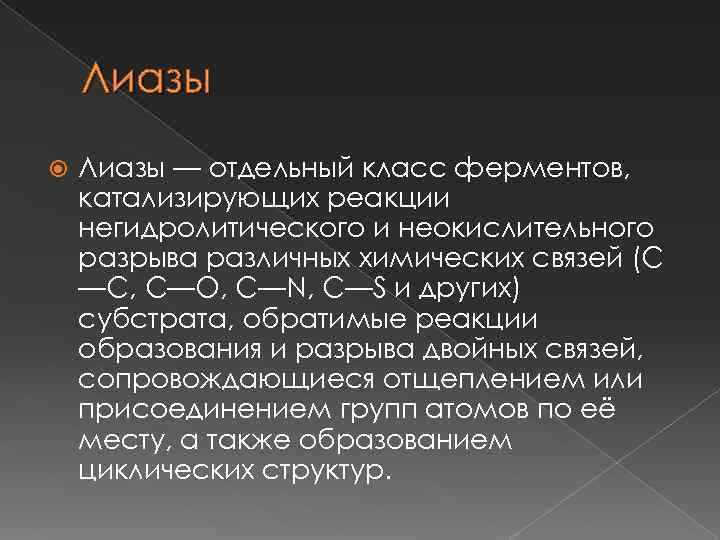 Лиазы

Лиазы — отдельный класс ферментов, катализирующих реакции негидролитического и неокислительного разрыва различных химических связей (C—C, C—O, C—N, C—S и других) субстрата, обратимые реакции образования и разрыва двойных связей, сопровождающиеся отщеплением или присоединением групп атомов по её месту, а также образованием циклических структур.